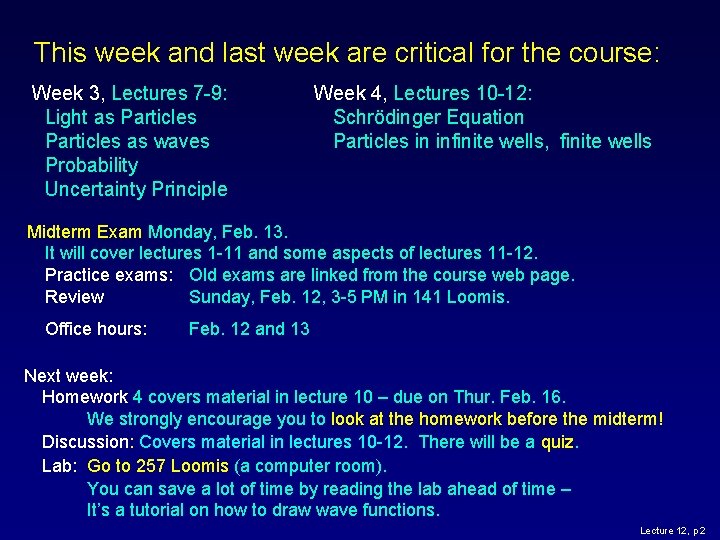 This week and last week are critical for the course:

Week 3, Lectures 7-9:
Light as Particles
Particles as waves
Probability
Uncertainty Principle

Week 4, Lectures 10-12:
Schrödinger Equation
Particles in infinite wells, finite wells

Midterm Exam Monday, Feb. 13.
It will cover lectures 1-11 and some aspects of lectures 11-12.
Practice exams: Old exams are linked from the course web page.
Review Sunday, Feb. 12, 3-5 PM in 141 Loomis.

Office hours: Feb. 12 and 13

Next week:
Homework 4 covers material in lecture 10 – due on Thur. Feb. 16.
We strongly encourage you to look at the homework before the midterm!
Discussion: Covers material in lectures 10-12. There will be a quiz.
Lab: Go to 257 Loomis (a computer room).
You can save a lot of time by reading the lab ahead of time – It's a tutorial on how to draw wave functions.

Lecture 12, p2